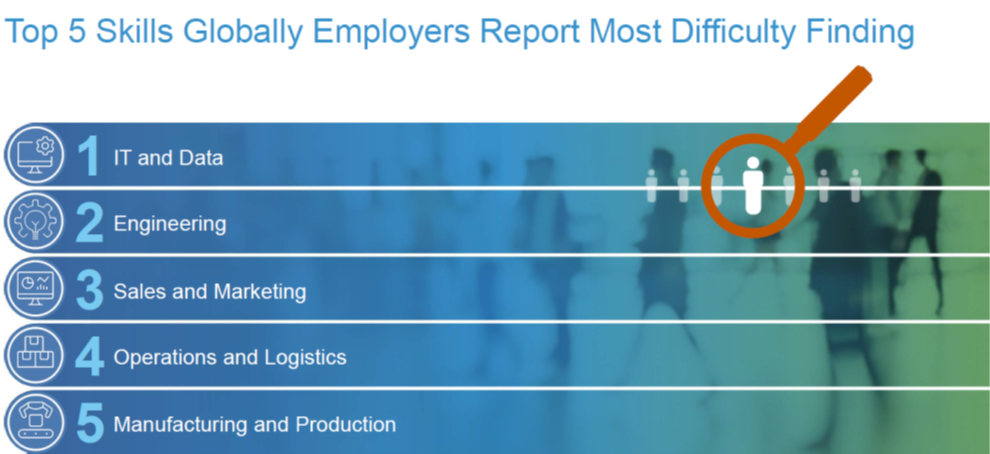 Top 5 Skills Globally Employers Report Most Difficulty Finding

1 IT and Data

2 Engineering

3 Sales and Marketing

4 Operations and Logistics

5 Manufacturing and Production